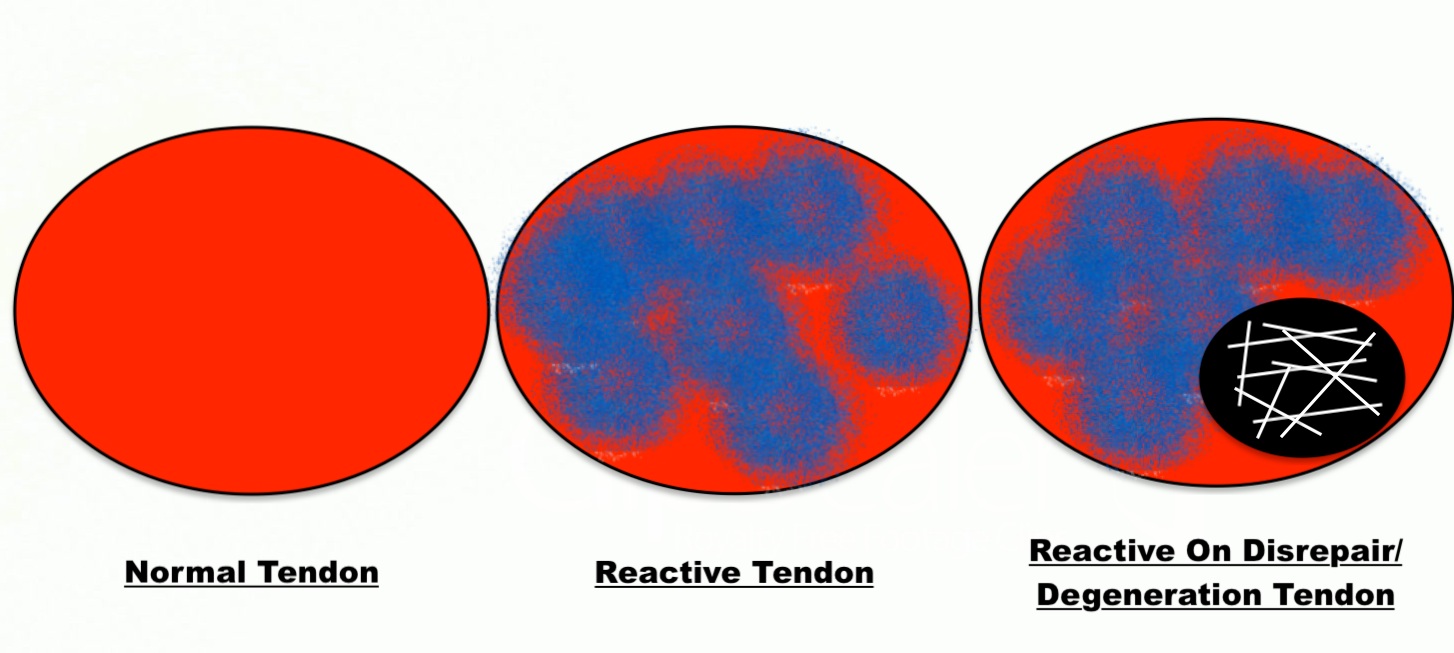 Normal Tendon

Reactive Tendon

Reactive On Disrepair/ Degeneration Tendon